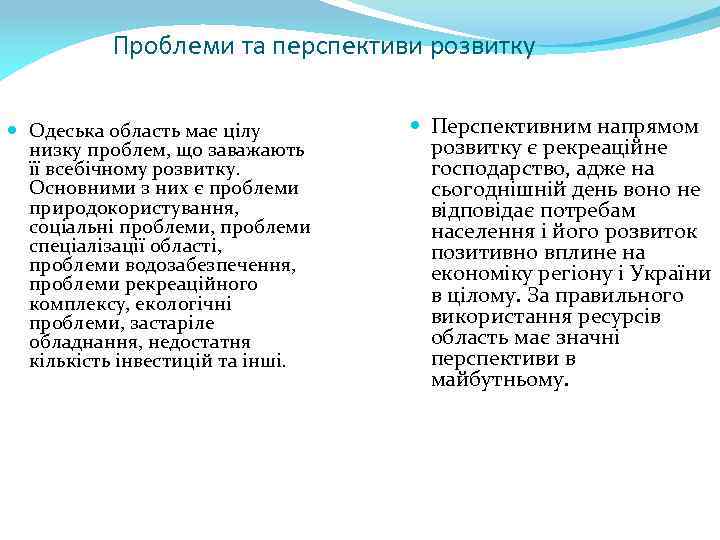 Проблеми та перспективи розвитку

Одеська область має цілу низку проблем, що заважають її всебічному розвитку. Основними з них є проблеми природокористування, соціальні проблеми, проблеми спеціалізації області, проблеми водозабезпечення, проблеми рекреаційного комплексу, екологічні проблеми, застаріле обладнання, недостатня кількість інвестицій та інші.

Перспективним напрямом розвитку є рекреаційне господарство, адже на сьогоднішній день воно не відповідає потребам населення і його розвиток позитивно вплине на економіку регіону і України в цілому. За правильного використання ресурсів область має значні перспективи в майбутньому.